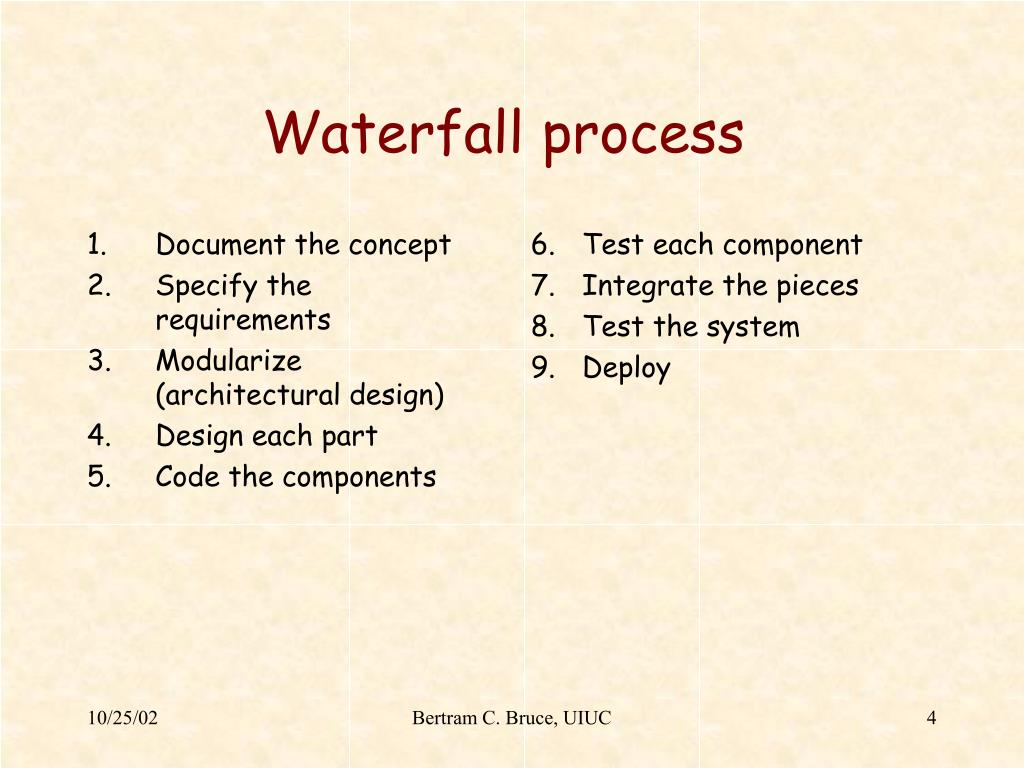 Waterfall process

1. Document the concept
2. Specify the requirements
3. Modularize (architectural design)
4. Design each part
5. Code the components

6. Test each component
7. Integrate the pieces
8. Test the system
9. Deploy

10/25/02

Bertram C. Bruce, UIUC

4